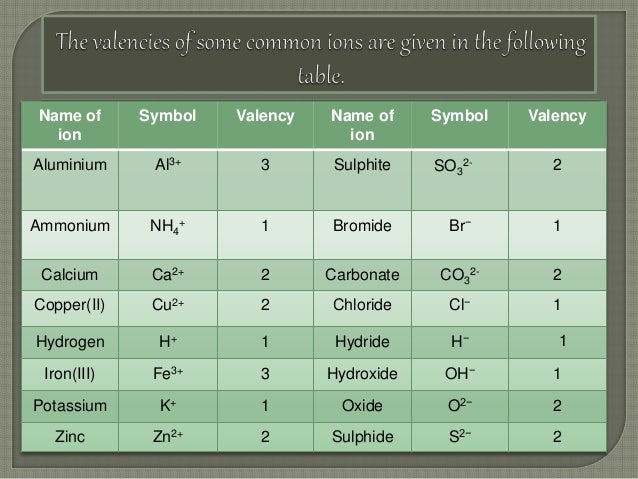 The valencies of some common ions are given in the following table.

| Name of ion | Symbol | Valency | Name of ion | Symbol | Valency |
|---|---|---|---|---|---|
| Aluminium | $Al^{3+}$ | 3 | Sulphite | $SO_3^{2-}$ | 2 |
| Ammonium | $NH_4^+$ | 1 | Bromide | $Br^-$ | 1 |
| Calcium | $Ca^{2+}$ | 2 | Carbonate | $CO_3^{2-}$ | 2 |
| Copper(II) | $Cu^{2+}$ | 2 | Chloride | $Cl^-$ | 1 |
| Hydrogen | $H^+$ | 1 | Hydride | $H^-$ | 1 |
| Iron(III) | $Fe^{3+}$ | 3 | Hydroxide | $OH^-$ | 1 |
| Potassium | $K^+$ | 1 | Oxide | $O^{2-}$ | 2 |
| Zinc | $Zn^{2+}$ | 2 | Sulphide | $S^{2-}$ | 2 |